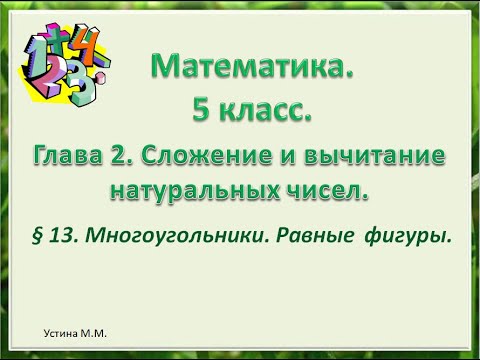 Математика.
5 класс.

Глава 2. Сложение и вычитание натуральных чисел.

§ 13. Многоугольники. Равные фигуры.

Устина М.М.